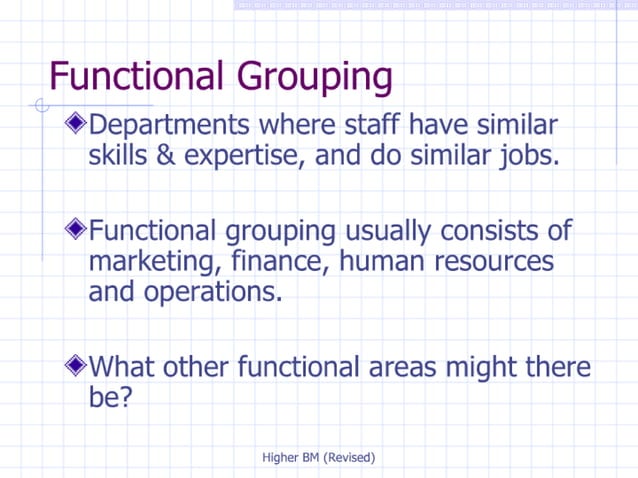 Functional Grouping

Departments where staff have similar skills & expertise, and do similar jobs.

Functional grouping usually consists of marketing, finance, human resources and operations.

What other functional areas might there be?

Higher BM (Revised)